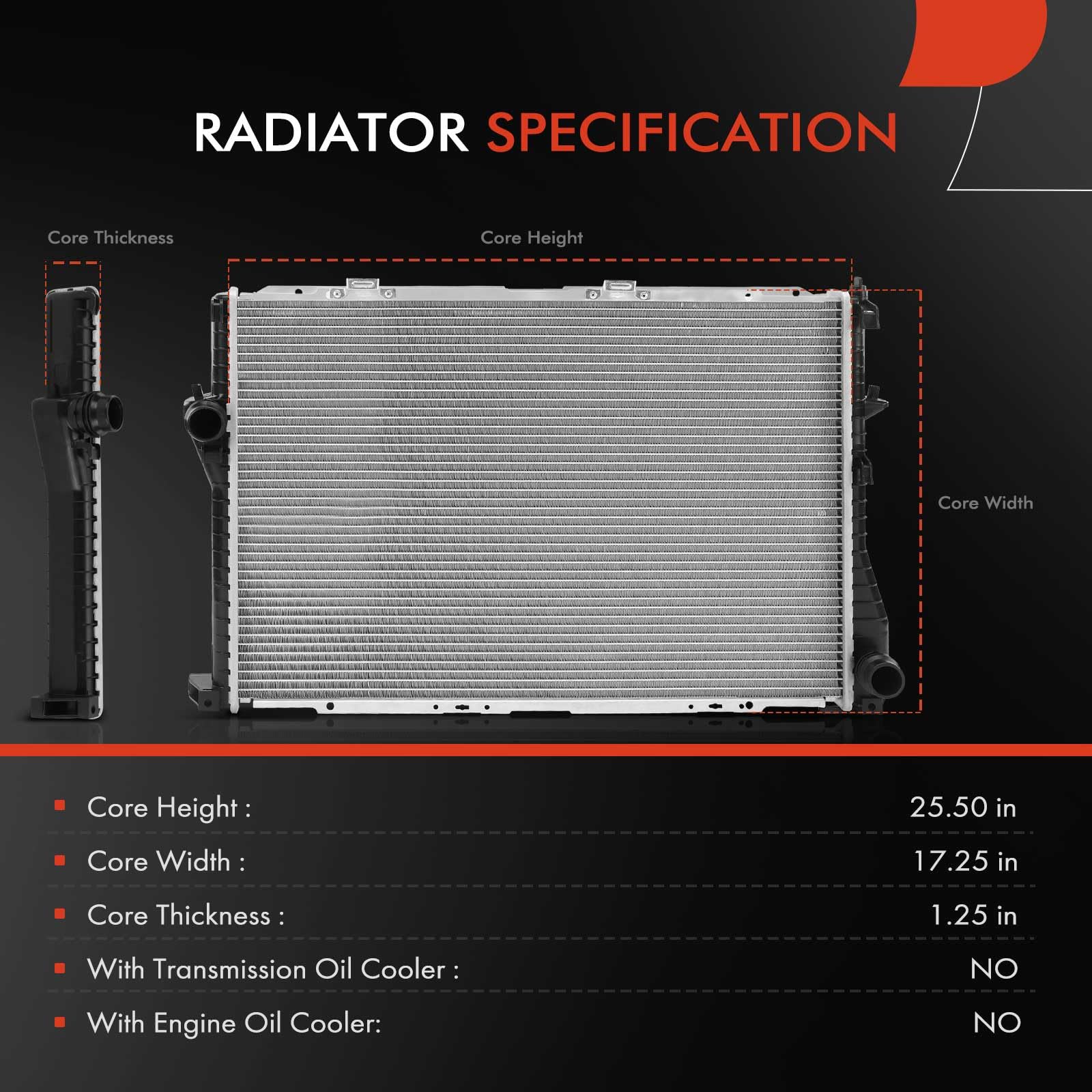 RADIATOR SPECIFICATION

Core Thickness

Core Height

Core Width

| | |
|---|---|
| Core Height : | 25.50 in |
| Core Width : | 17.25 in |
| Core Thickness : | 1.25 in |
| With Transmission Oil Cooler : | NO |
| With Engine Oil Cooler: | NO |